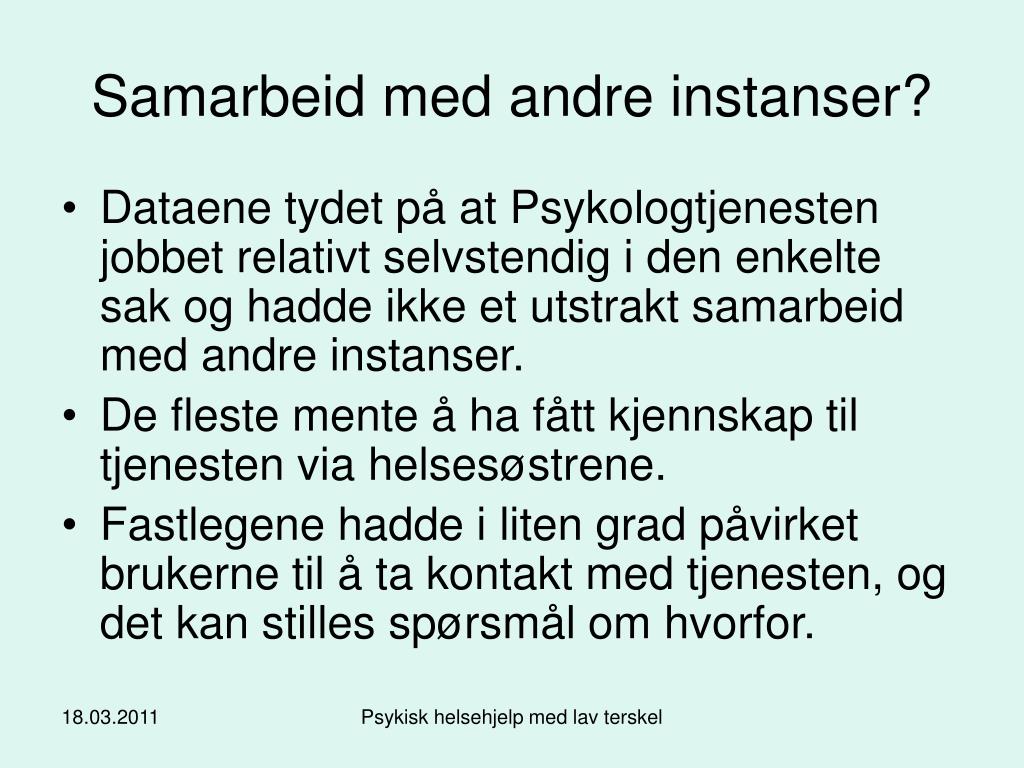 Samarbeid med andre instanser?

• Dataene tydet på at Psykologtjenesten jobbet relativt selvstendig i den enkelte sak og hadde ikke et utstrakt samarbeid med andre instanser.
• De fleste mente å ha fått kjennskap til tjenesten via helsesøstrene.
• Fastlegene hadde i liten grad påvirket brukerne til å ta kontakt med tjenesten, og det kan stilles spørsmål om hvorfor.

18.03.2011

Psykisk helsehjelp med lav terskel